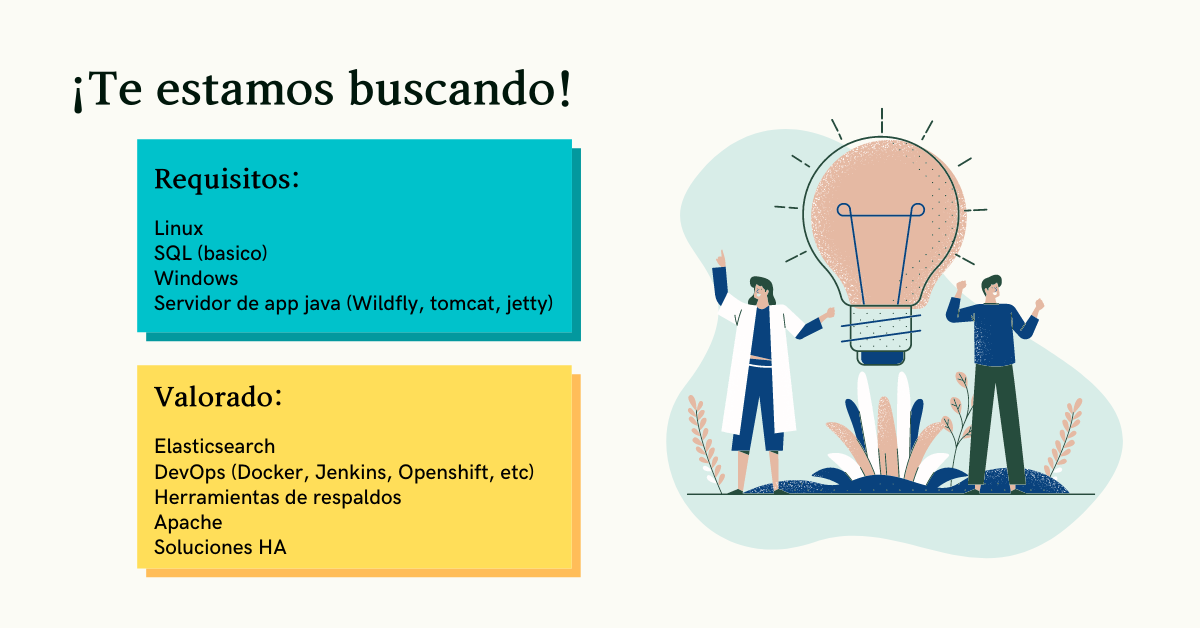 ¡Te estamos buscando!

Requisitos:

Linux
SQL (basico)
Windows
Servidor de app java (Wildfly, tomcat, jetty)

Valorado:

Elasticsearch
DevOps (Docker, Jenkins, Openshift, etc)
Herramientas de respaldos
Apache
Soluciones HA